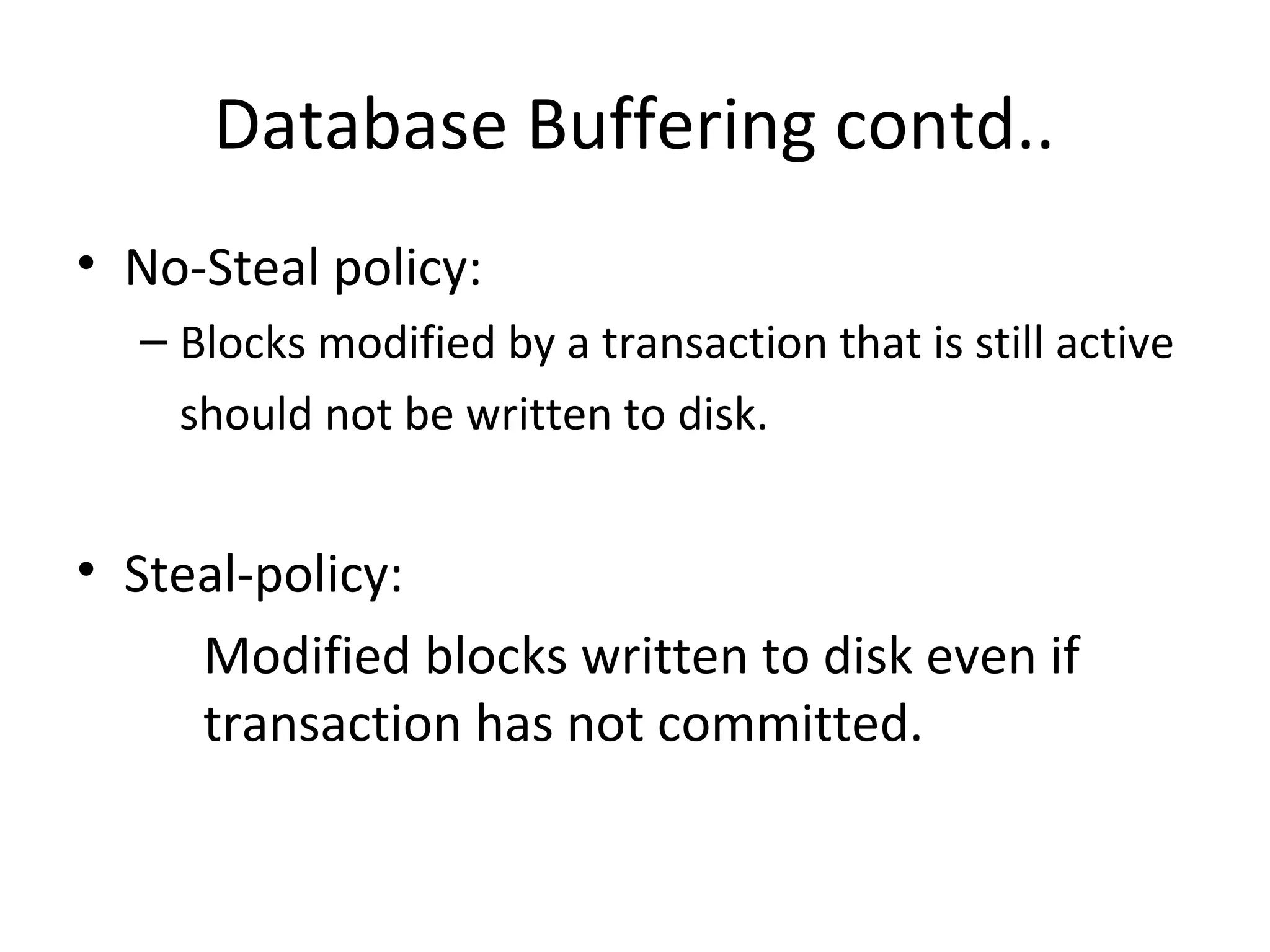 Database Buffering contd..

• No-Steal policy:
– Blocks modified by a transaction that is still active should not be written to disk.

• Steal-policy:
Modified blocks written to disk even if transaction has not committed.